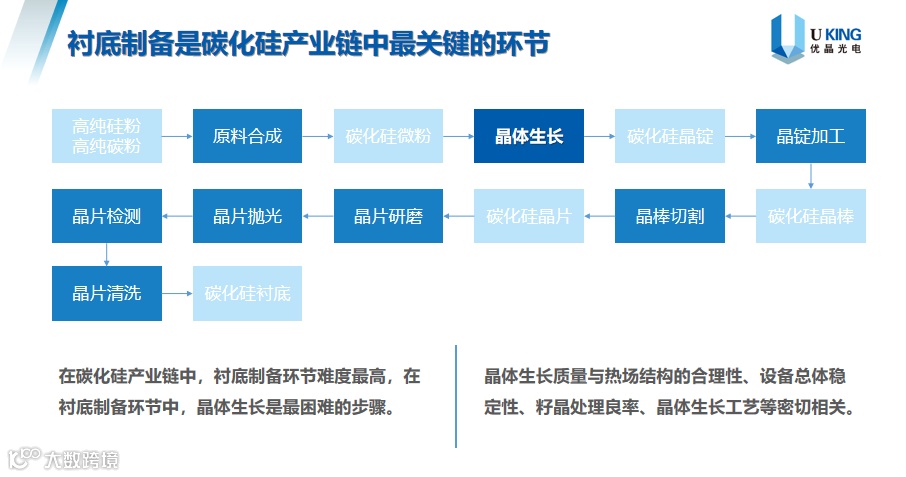 衬底制备是碳化硅产业链中最关键的环节

U KING
优晶光电

高纯硅粉
高纯碳粉

原料合成

碳化硅微粉

晶体生长

碳化硅晶锭

晶锭加工

碳化硅晶棒

晶棒切割

碳化硅晶片

晶片研磨

晶片抛光

晶片检测

晶片清洗

碳化硅衬底

在碳化硅产业链中，衬底制备环节难度最高，在衬底制备环节中，晶体生长是最困难的步骤。

晶体生长质量与热场结构的合理性、设备总体稳定性、籽晶处理良率、晶体生长工艺等密切相关。

大数跨境